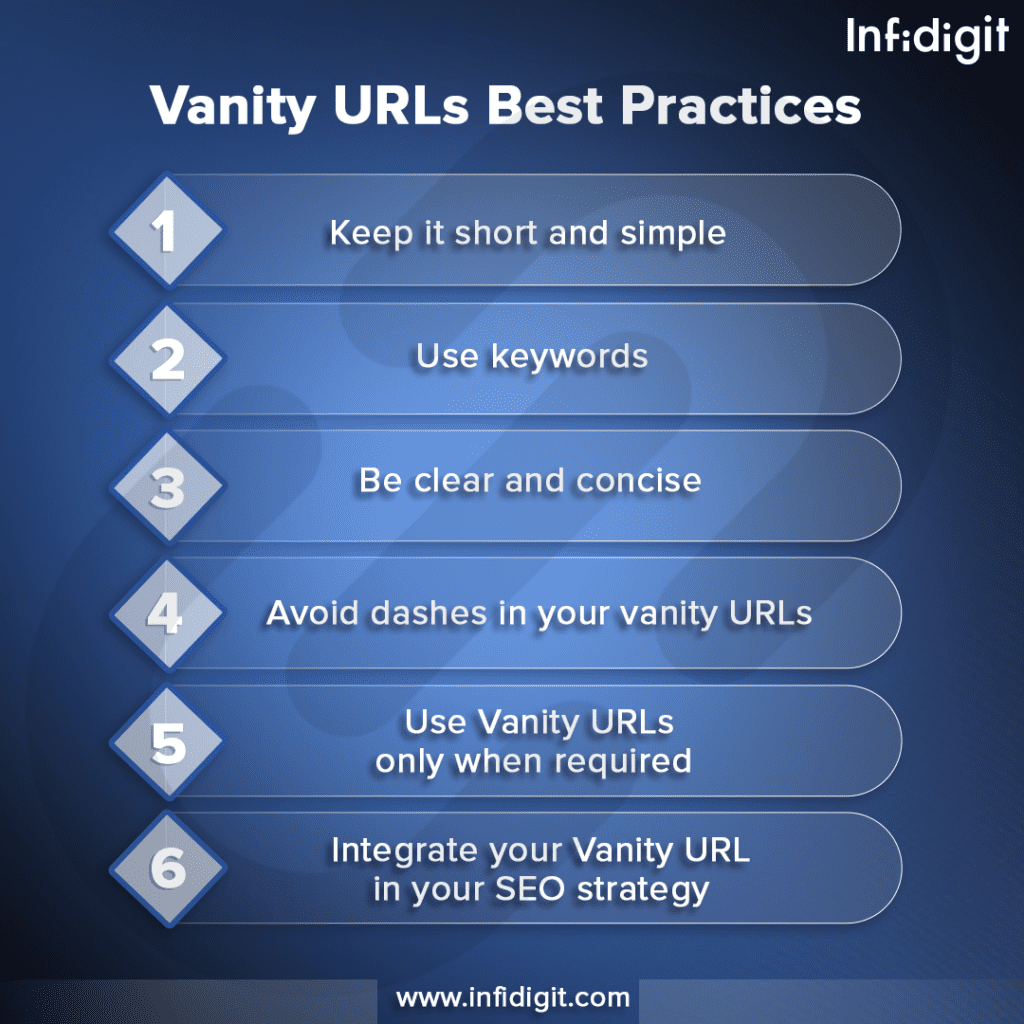 Infidigit

Vanity URLs Best Practices

1 Keep it short and simple

2 Use keywords

3 Be clear and concise

4 Avoid dashes in your vanity URLs

5 Use Vanity URLs only when required

6 Integrate your Vanity URL in your SEO strategy

www.infidigit.com